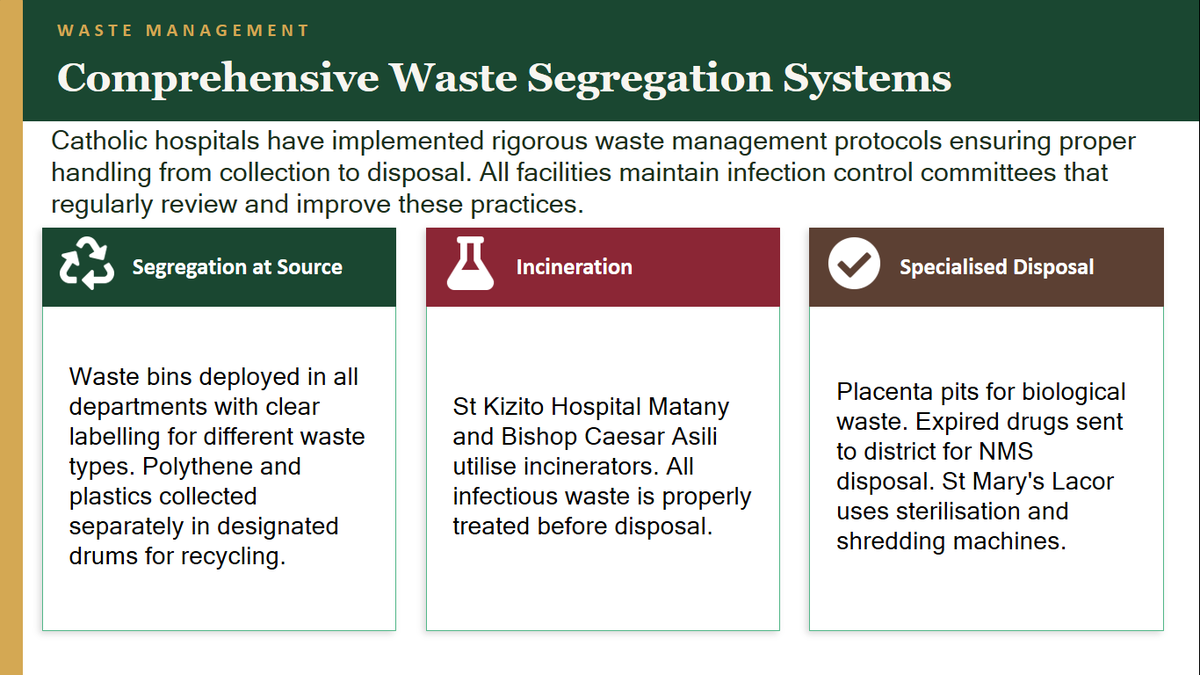 WASTE MANAGEMENT

Comprehensive Waste Segregation Systems

Catholic hospitals have implemented rigorous waste management protocols ensuring proper handling from collection to disposal. All facilities maintain infection control committees that regularly review and improve these practices.

Segregation at Source

Waste bins deployed in all departments with clear labelling for different waste types. Polythene and plastics collected separately in designated drums for recycling.

Incineration

St Kizito Hospital Matany and Bishop Caesar Asili utilise incinerators. All infectious waste is properly treated before disposal.

Specialised Disposal

Placenta pits for biological waste. Expired drugs sent to district for NMS disposal. St Mary's Lacor uses sterilisation and shredding machines.